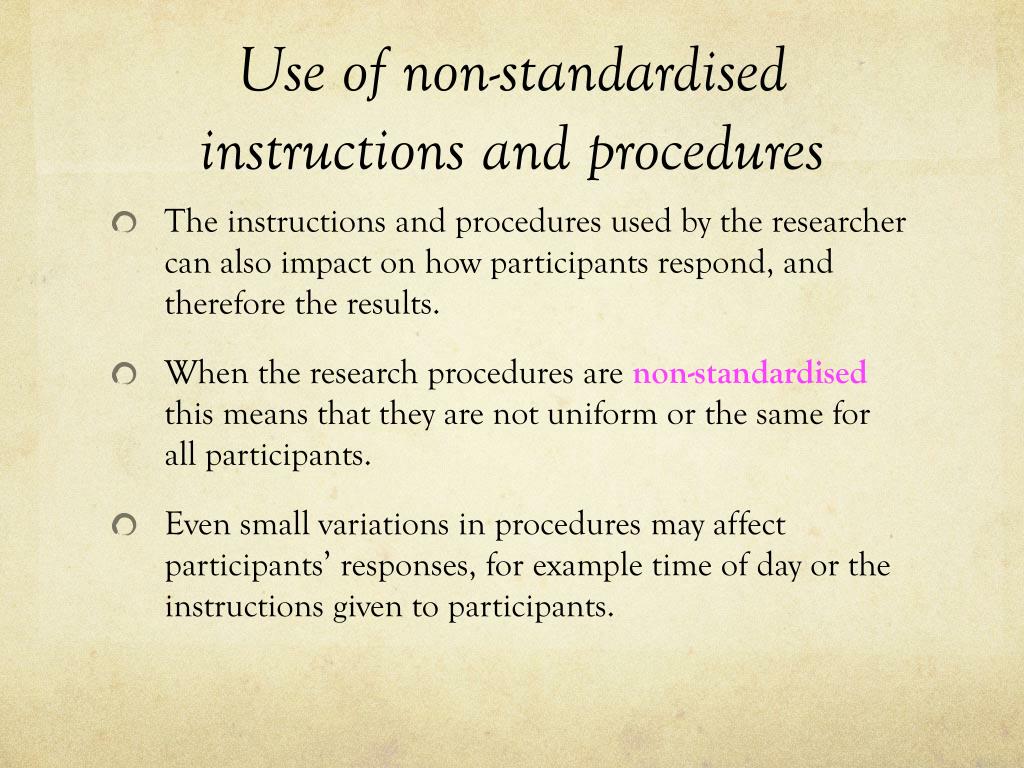 Use of non-standardised instructions and procedures

The instructions and procedures used by the researcher can also impact on how participants respond, and therefore the results.

When the research procedures are non-standardised this means that they are not uniform or the same for all participants.

Even small variations in procedures may affect participants' responses, for example time of day or the instructions given to participants.